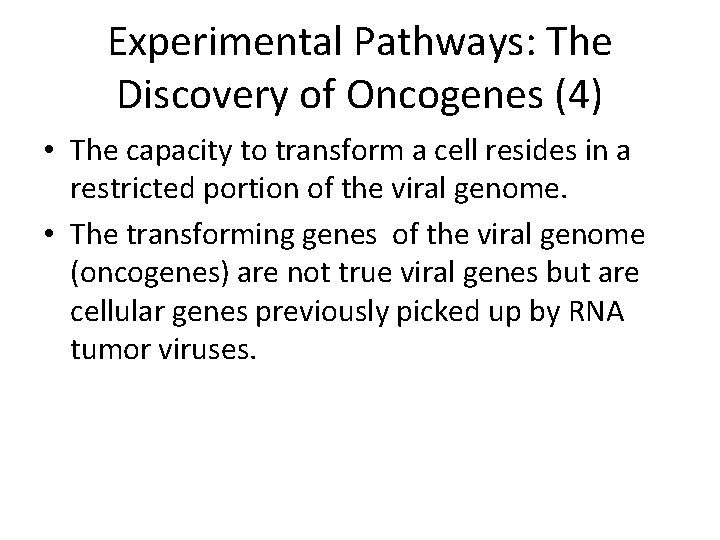 Experimental Pathways: The Discovery of Oncogenes (4)

• The capacity to transform a cell resides in a restricted portion of the viral genome.

• The transforming genes of the viral genome (oncogenes) are not true viral genes but are cellular genes previously picked up by RNA tumor viruses.